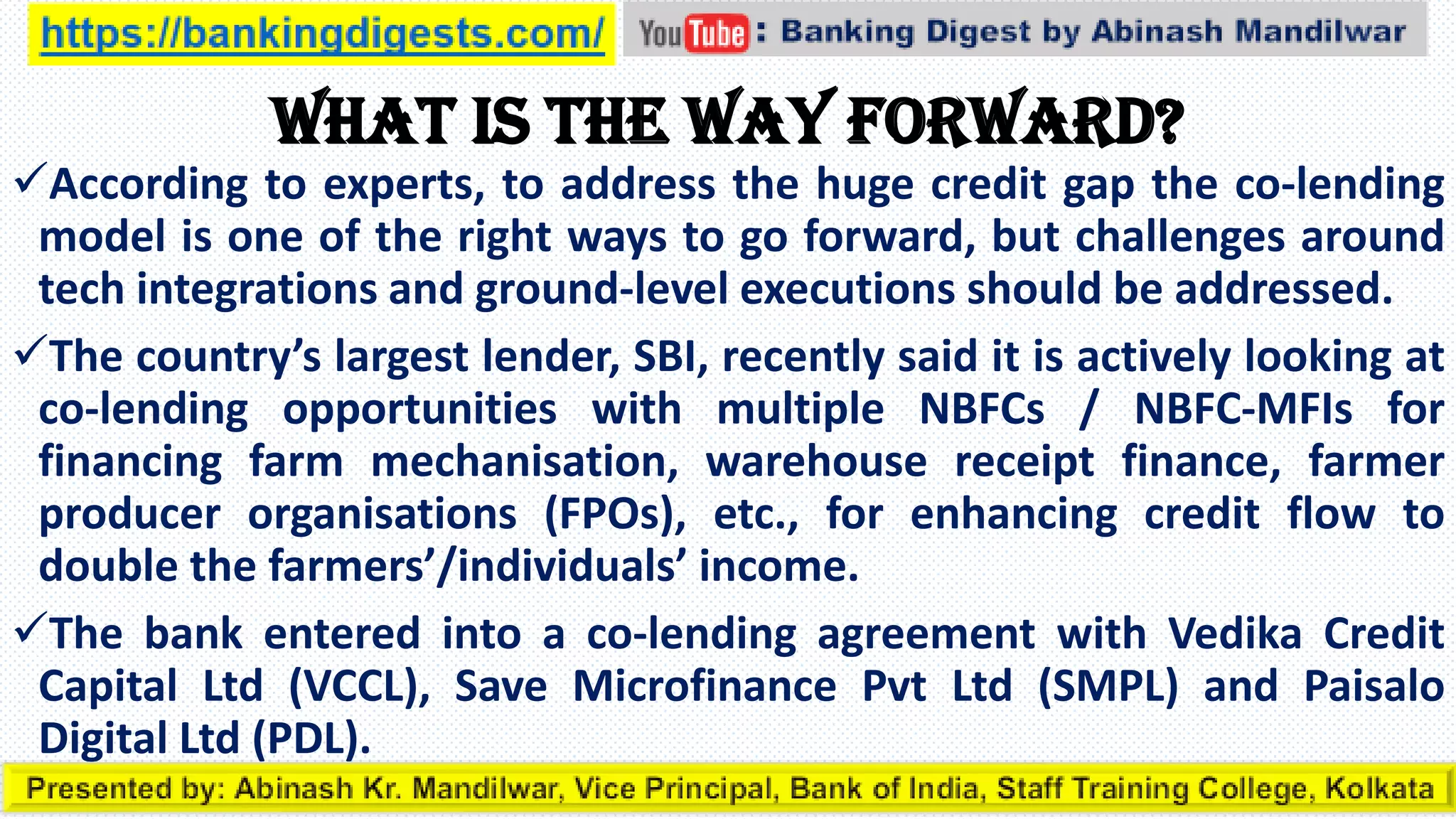 https://bankingdigests.com/ YouTube : Banking Digest by Abinash Mandilwar

WHAT IS THE WAY FORWARD?

✓According to experts, to address the huge credit gap the co-lending model is one of the right ways to go forward, but challenges around tech integrations and ground-level executions should be addressed.

✓The country's largest lender, SBI, recently said it is actively looking at co-lending opportunities with multiple NBFCs / NBFC-MFIs for financing farm mechanisation, warehouse receipt finance, farmer producer organisations (FPOs), etc., for enhancing credit flow to double the farmers'/individuals' income.

✓The bank entered into a co-lending agreement with Vedika Credit Capital Ltd (VCCL), Save Microfinance Pvt Ltd (SMPL) and Paisalo Digital Ltd (PDL).

Presented by: Abinash Kr. Mandilwar, Vice Principal, Bank of India, Staff Training College, Kolkata